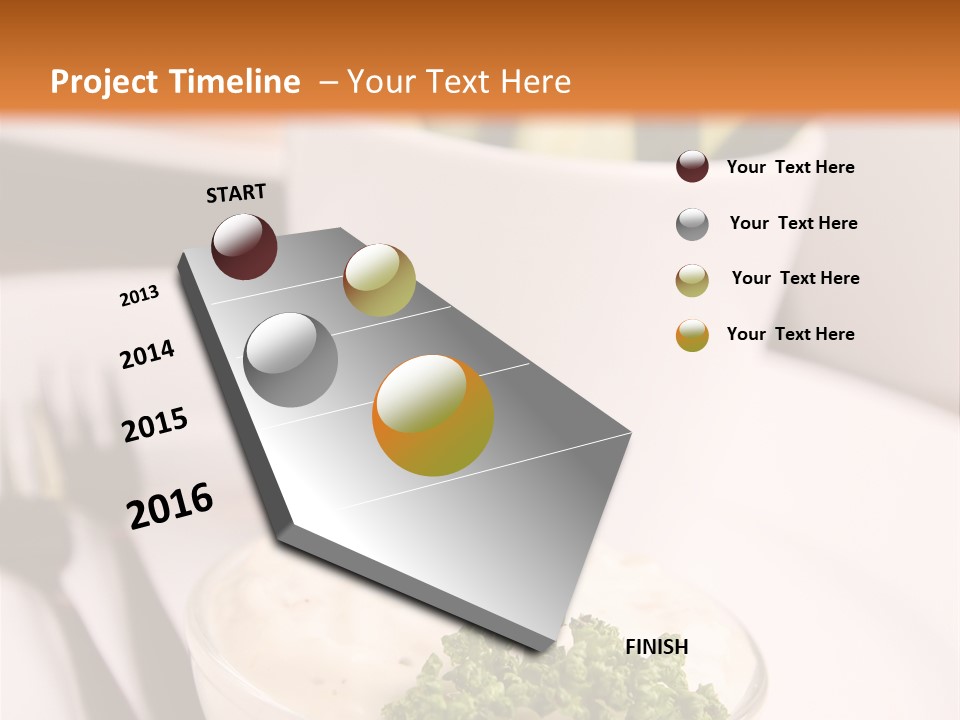 Project Timeline – Your Text Here

START

2013

2014

2015

2016

FINISH

Your Text Here

Your Text Here

Your Text Here

Your Text Here